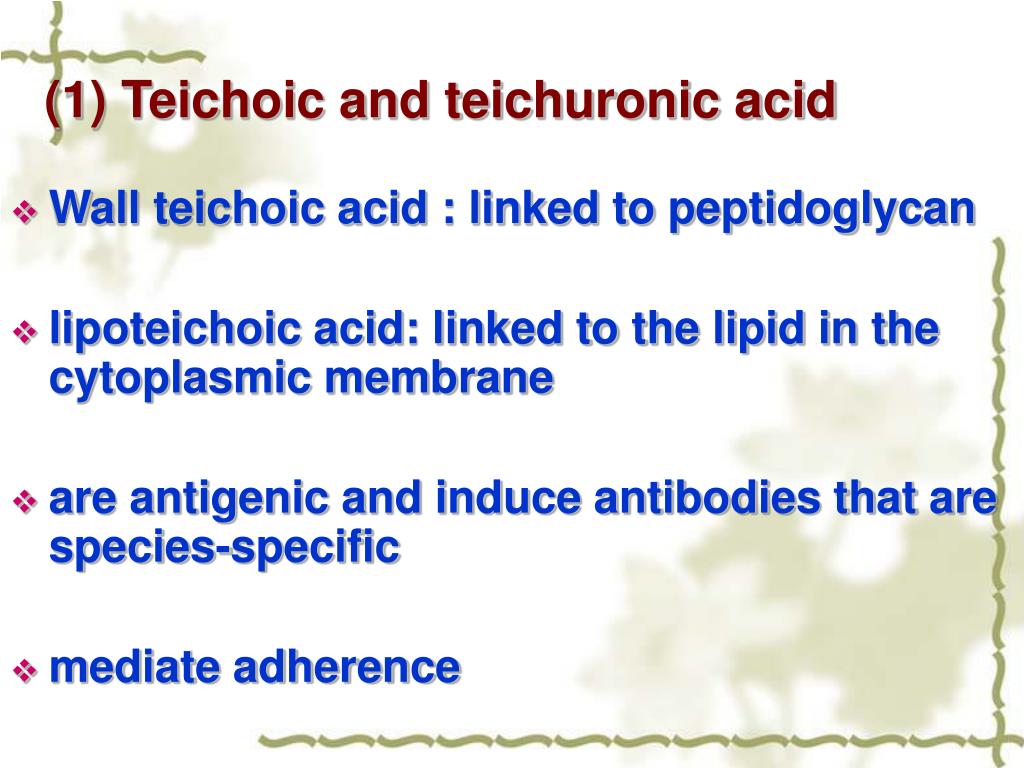 (1) Teichoic and teichuronic acid

❖ Wall teichoic acid : linked to peptidoglycan

❖ lipoteichoic acid: linked to the lipid in the cytoplasmic membrane

❖ are antigenic and induce antibodies that are species-specific

❖ mediate adherence